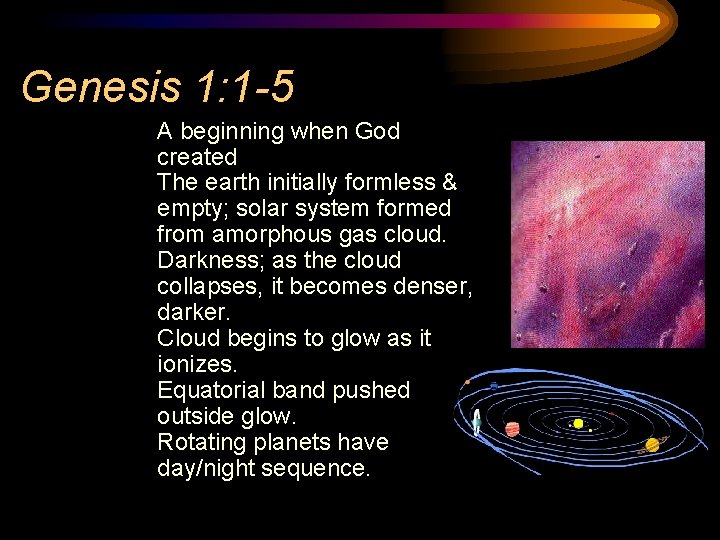 Genesis 1:1-5

A beginning when God created

The earth initially formless & empty; solar system formed from amorphous gas cloud.

Darkness; as the cloud collapses, it becomes denser, darker.

Cloud begins to glow as it ionizes.

Equatorial band pushed outside glow.

Rotating planets have day/night sequence.